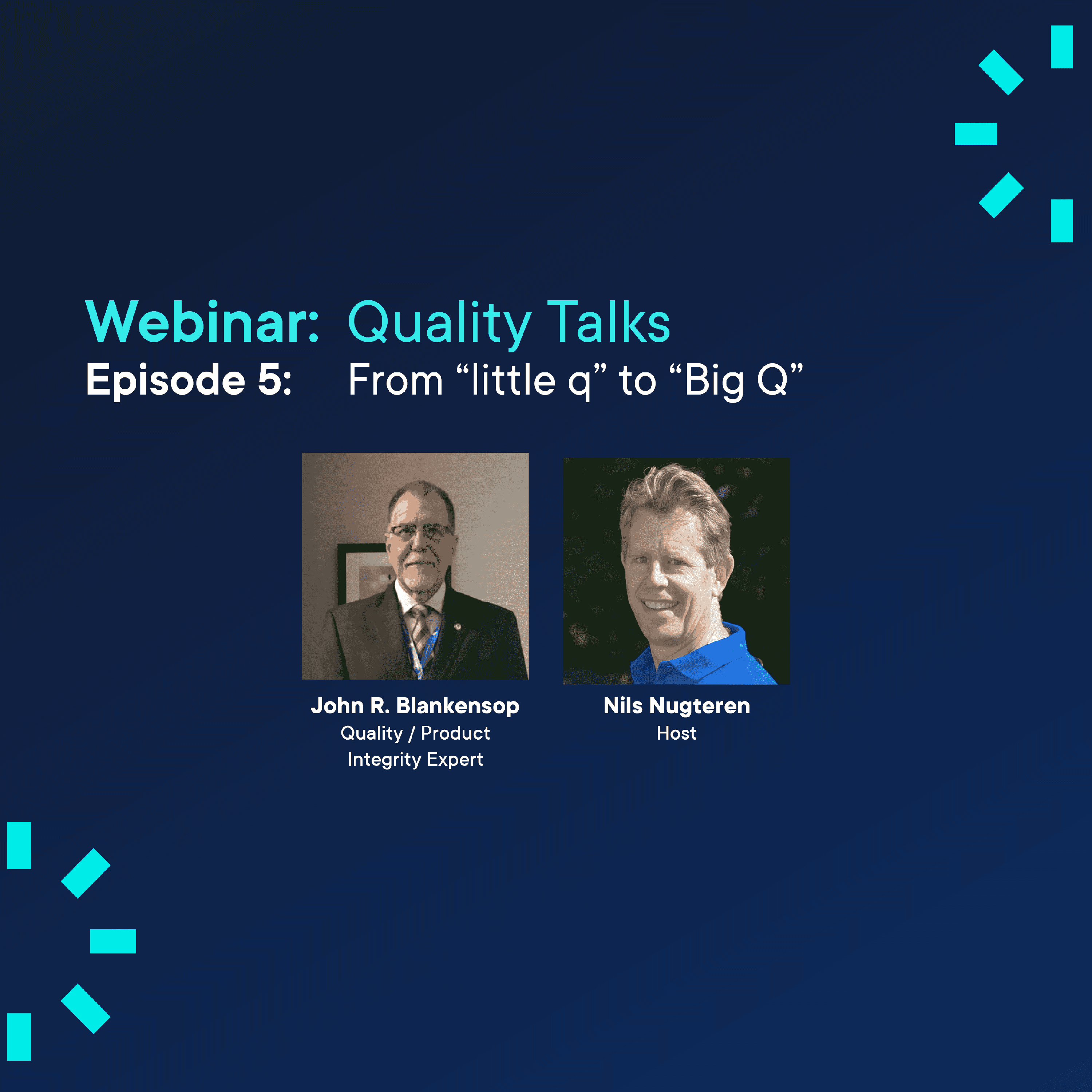 Webinar: Quality Talks
Episode 5: From “little q” to “Big Q”

John R. Blankensop
Quality / Product Integrity Expert

Nils Nugteren
Host